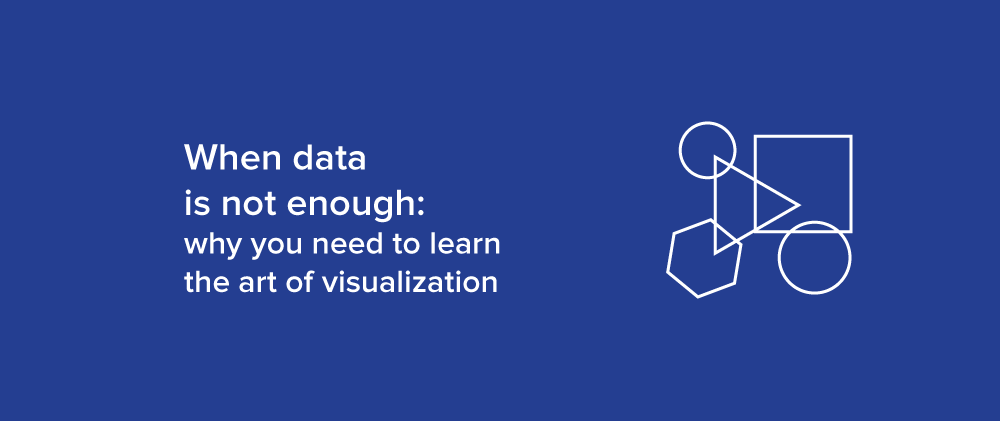 When data
is not enough:
why you need to learn
the art of visualization